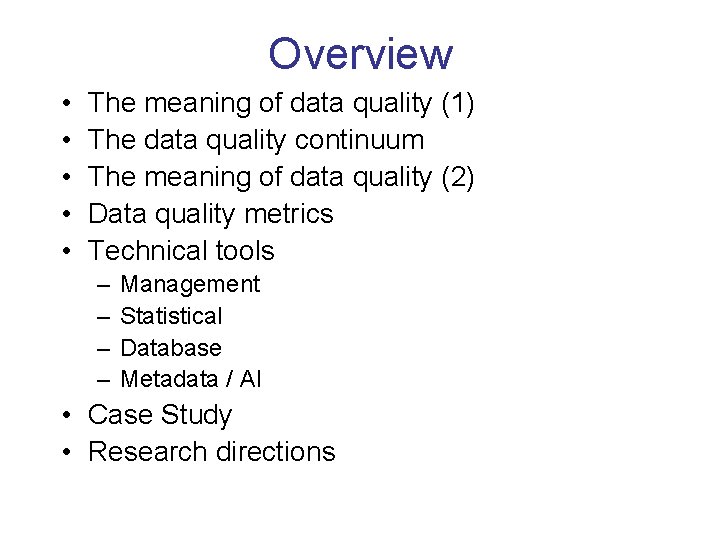 Overview

• The meaning of data quality (1)
• The data quality continuum
• The meaning of data quality (2)
• Data quality metrics
• Technical tools
  – Management
  – Statistical
  – Database
  – Metadata / AI
• Case Study
• Research directions